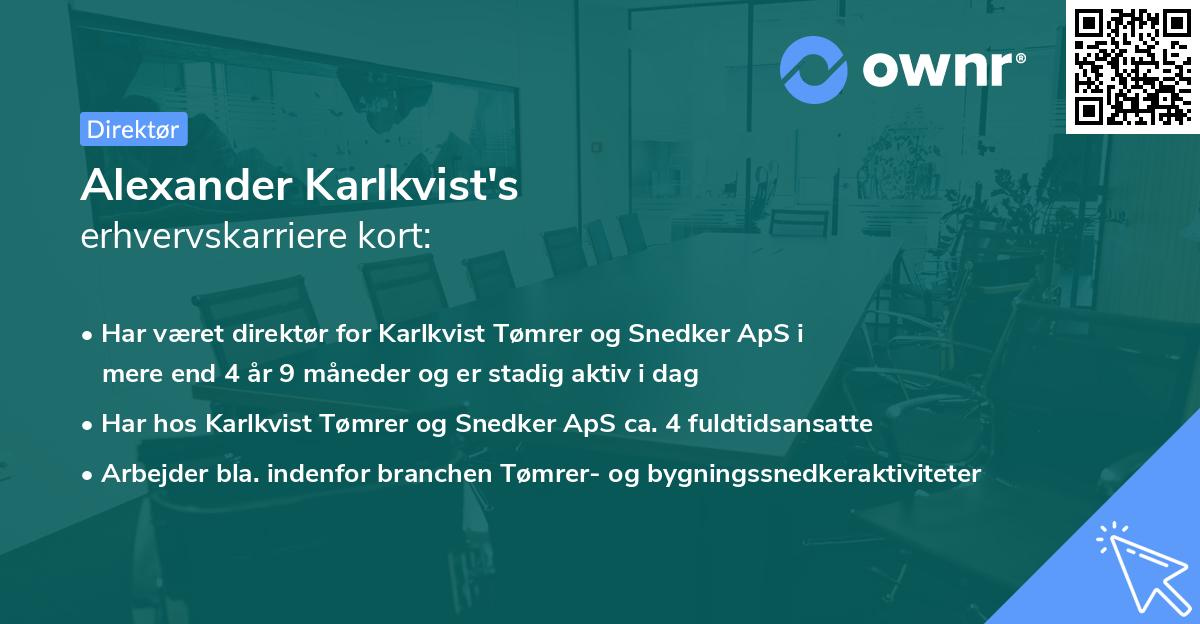 ownr®

Direktør

Alexander Karlkvist's
erhvervskarriere kort:

• Har været direktør for Karlkvist Tømrer og Snedker ApS i mere end 4 år 9 måneder og er stadig aktiv i dag
• Har hos Karlkvist Tømrer og Snedker ApS ca. 4 fuldtidsansatte
• Arbejder bla. indenfor branchen Tømrer- og bygningssnedkeraktiviteter